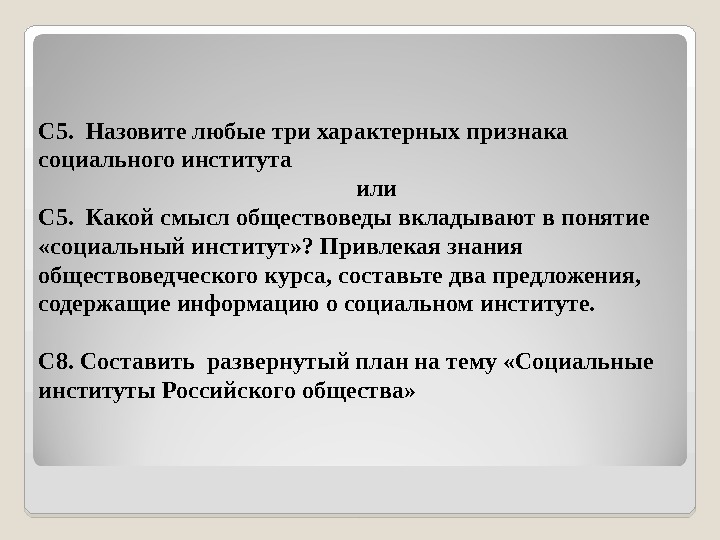 С5. Назовите любые три характерных признака социального института

или

С5. Какой смысл обществоведы вкладывают в понятие «социальный институт»? Привлекая знания обществоведческого курса, составьте два предложения, содержащие информацию о социальном институте.

С8. Составить развернутый план на тему «Социальные институты Российского общества»